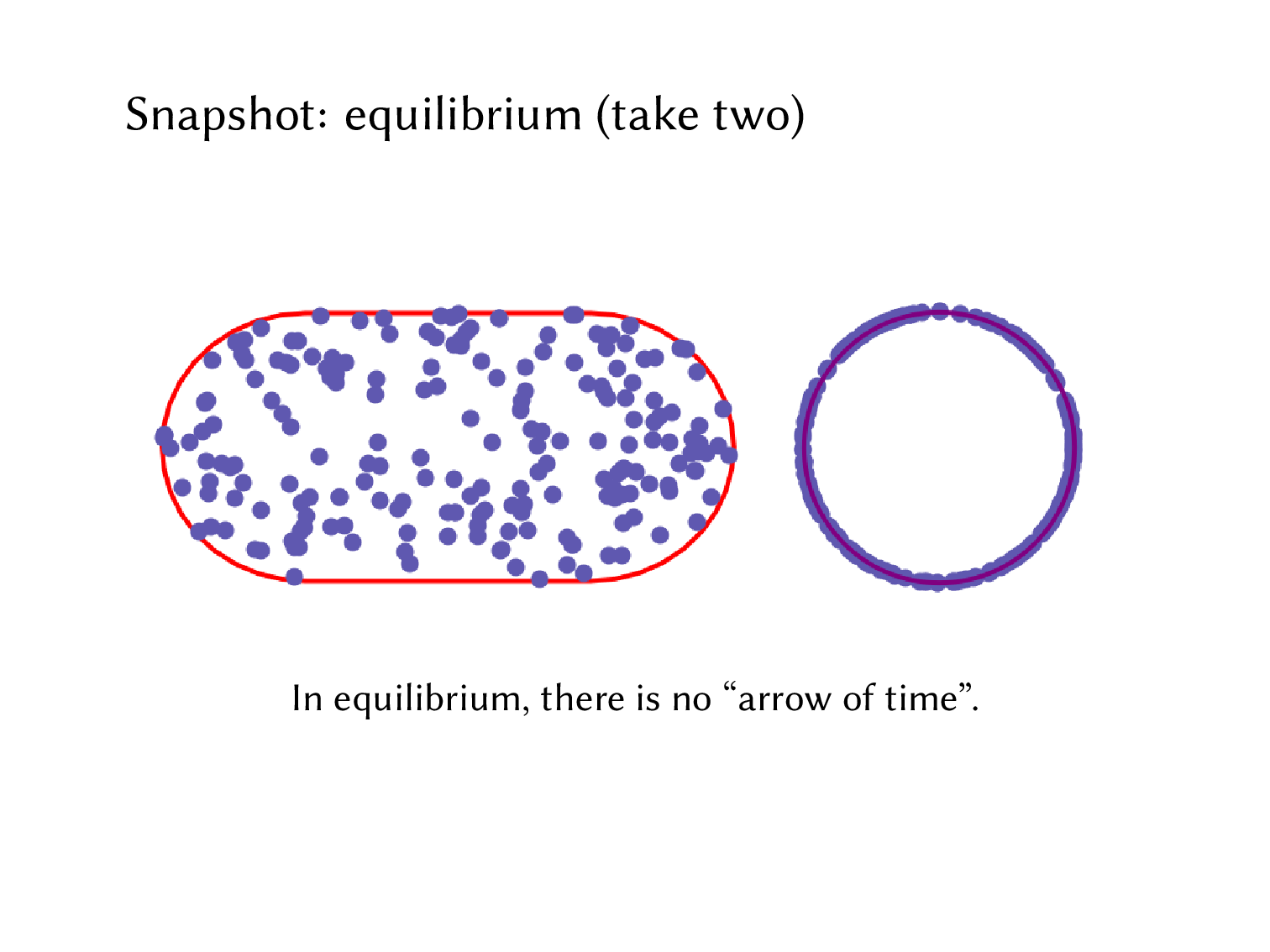 Snapshot: equilibrium (take two)

In equilibrium, there is no “arrow of time”.